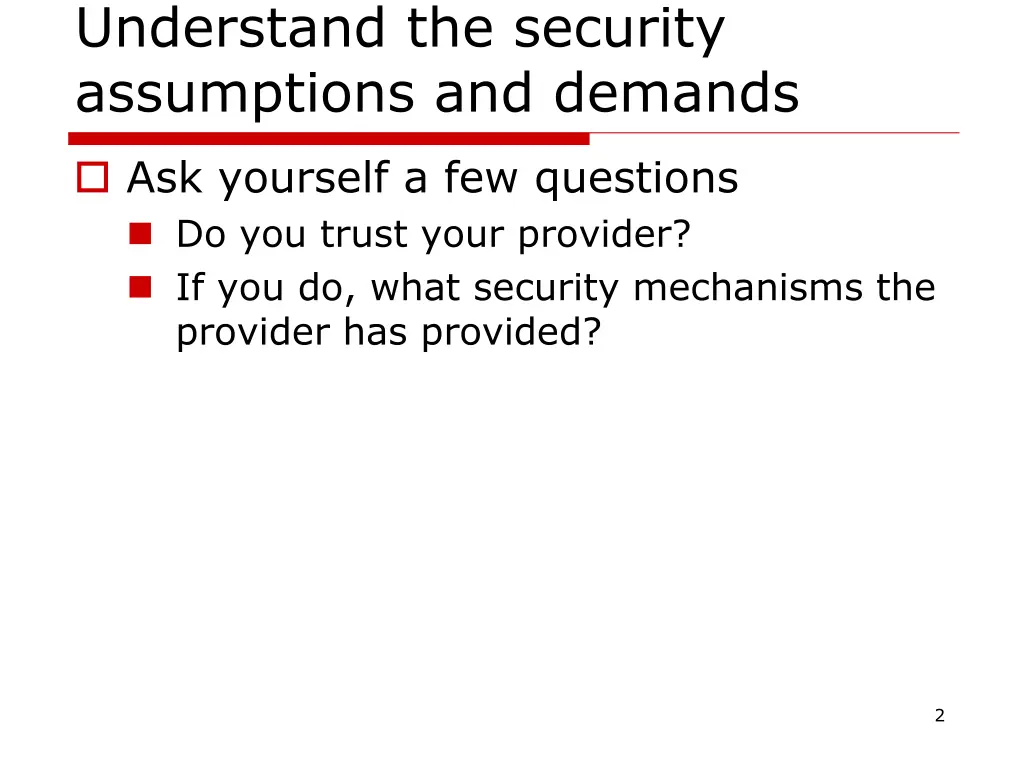 Understand the security assumptions and demands

Ask yourself a few questions

Do you trust your provider?

If you do, what security mechanisms the provider has provided?

2